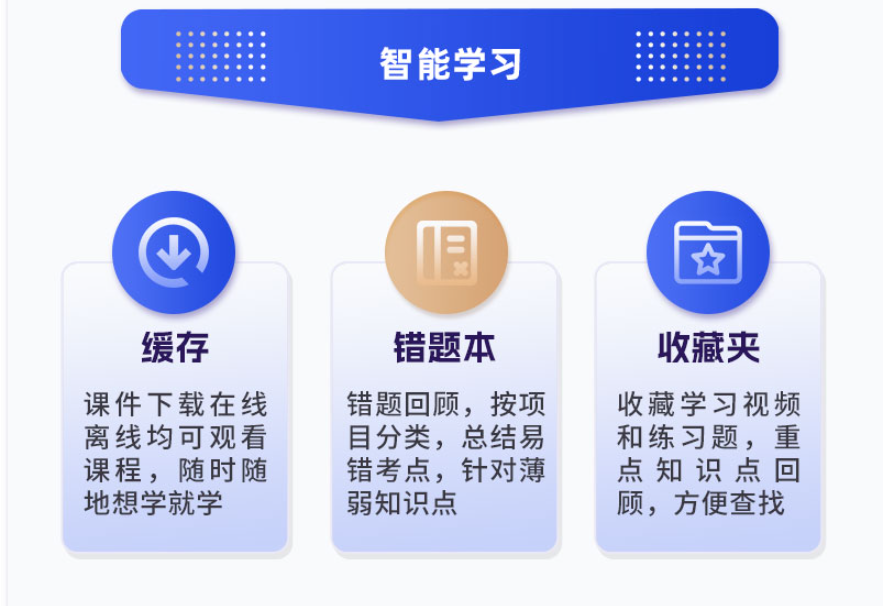 智能学习

缓存

课件下载在线离线均可观看课程，随时随地想学就学

错题本

错题回顾，按项目分类，总结易错考点，针对薄弱知识点

收藏夹

收藏学习视频和练习题，重点知识点回顾，方便查找